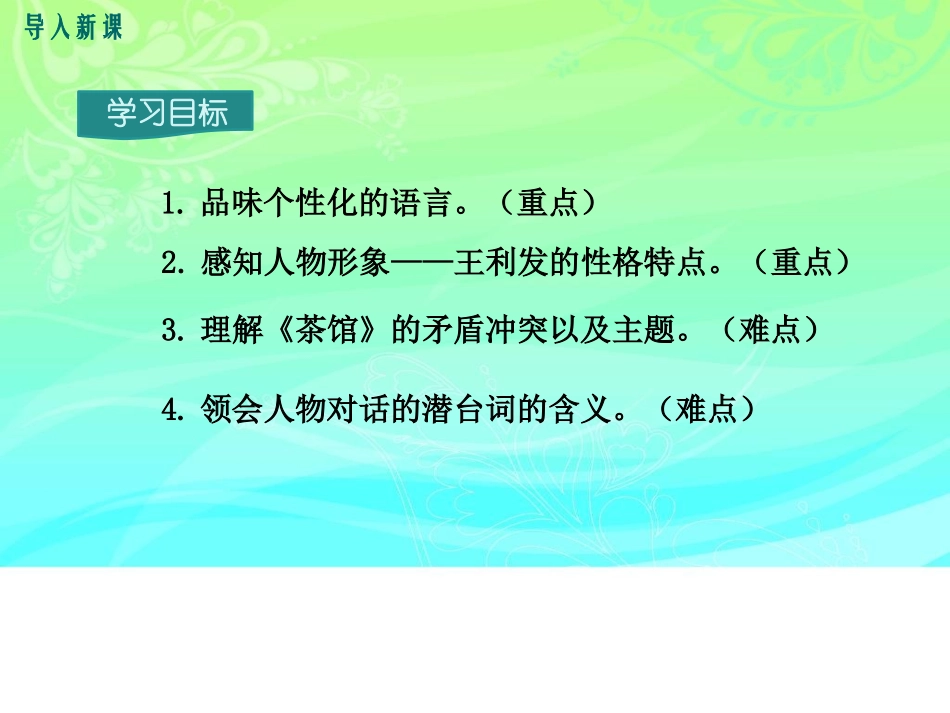 导入新课

学习目标

1. 品味个性化的语言。（重点）

2. 感知人物形象——王利发的性格特点。（重点）

3. 理解《茶馆》的矛盾冲突以及主题。（难点）

4. 领会人物对话的潜台词的含义。（难点）